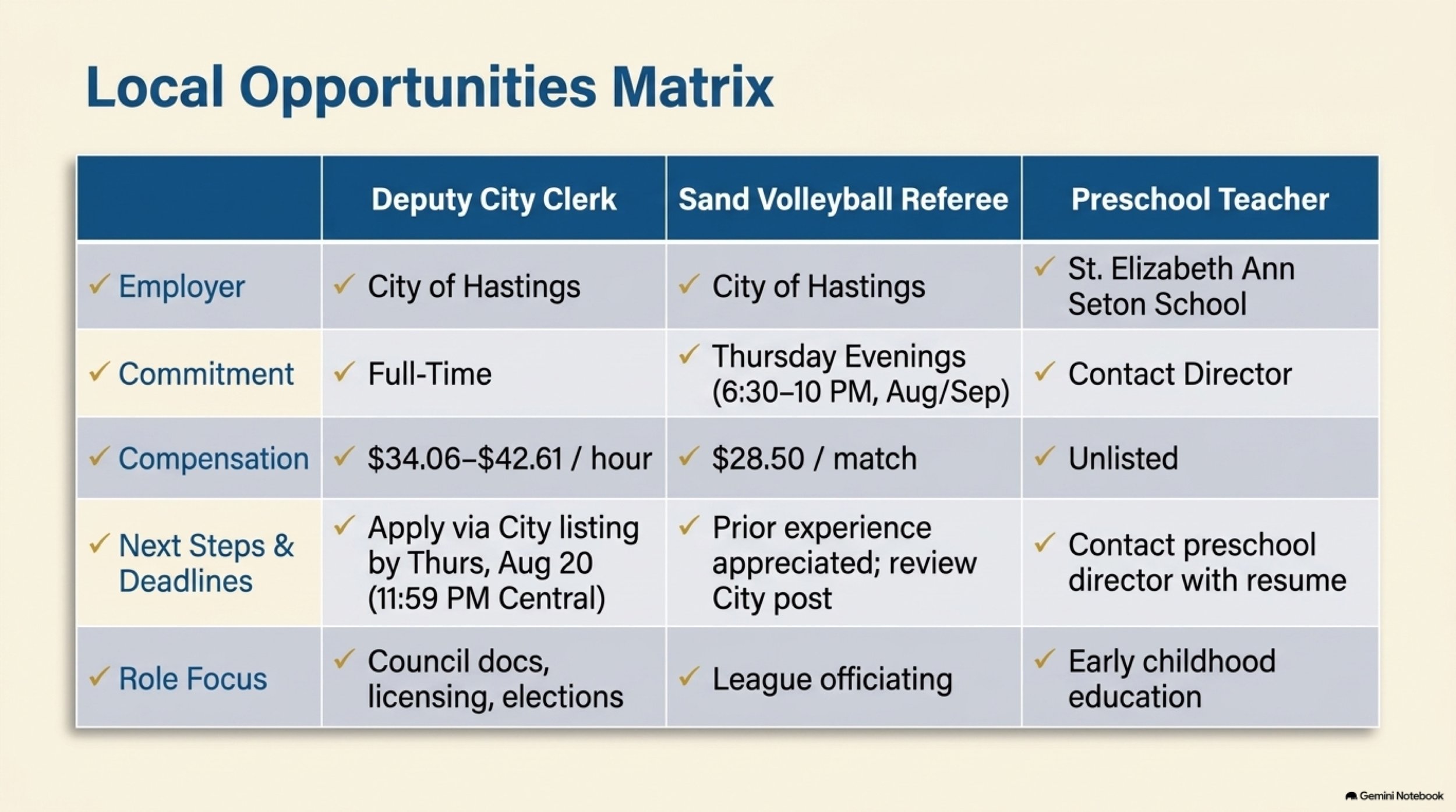 Local Opportunities Matrix

| | Deputy City Clerk | Sand Volleyball Referee | Preschool Teacher |
|---|---|---|---|
| ✓ Employer | ✓ City of Hastings | ✓ City of Hastings | ✓ St. Elizabeth Ann Seton School |
| ✓ Commitment | ✓ Full-Time | ✓ Thursday Evenings (6:30–10 PM, Aug/Sep) | ✓ Contact Director |
| ✓ Compensation | ✓ \$34.06–\$42.61 / hour | ✓ \$28.50 / match | ✓ Unlisted |
| ✓ Next Steps & Deadlines | ✓ Apply via City listing by Thurs, Aug 20 (11:59 PM Central) | ✓ Prior experience appreciated; review City post | ✓ Contact preschool director with resume |
| ✓ Role Focus | ✓ Council docs, licensing, elections | ✓ League officiating | ✓ Early childhood education |

Gemini Notebook